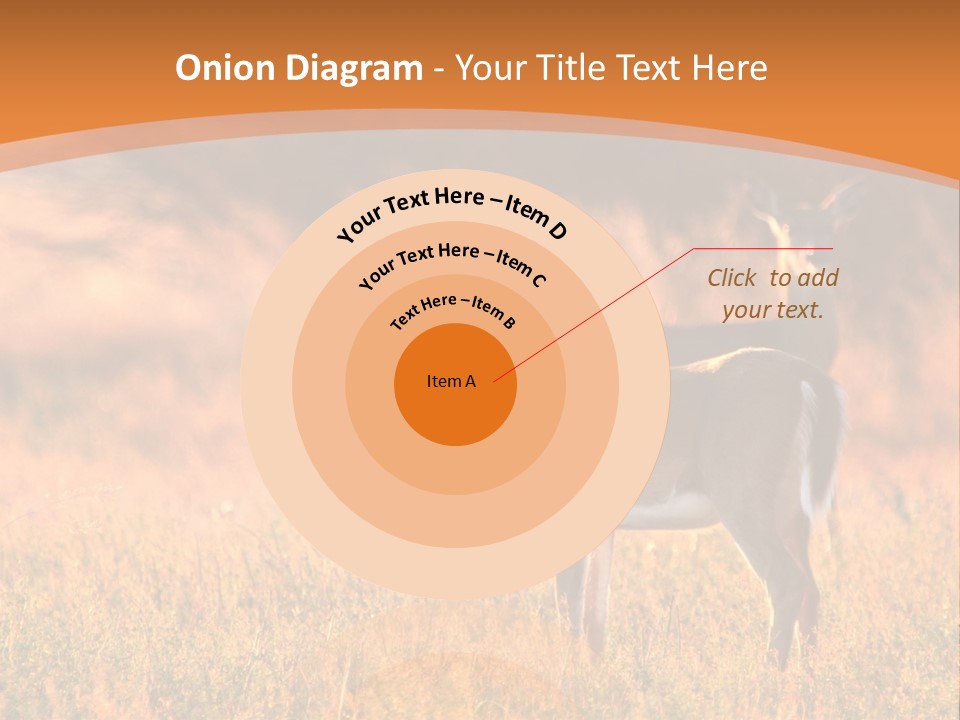 Onion Diagram - Your Title Text Here

Your Text Here – Item D

Your Text Here – Item C

Text Here – Item B

Item A

Click to add your text.